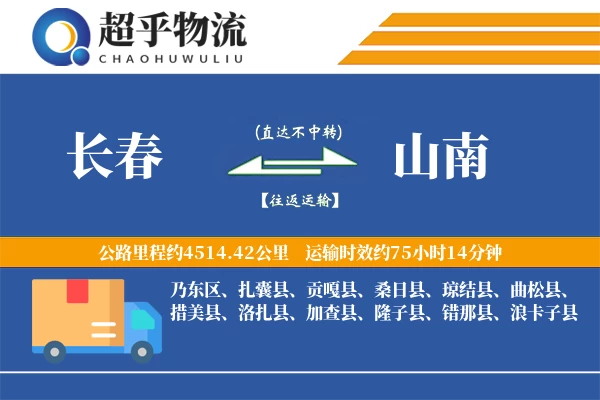 超乎物流
CHAOHUWULIU

长春

(直达不中转)

【往返运输】

山南

公路里程约4514.42公里 运输时效约75小时14分钟

乃东区、扎囊县、贡嘎县、桑日县、琼结县、曲松县、措美县、洛扎县、加查县、隆子县、错那县、浪卡子县